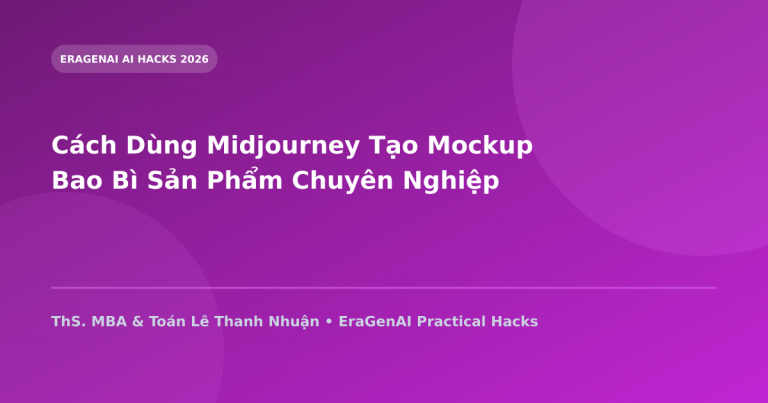 ERAGENAI AI HACKS 2026

Cách Dùng Midjourney Tạo Mockup Bao Bì Sản Phẩm Chuyên Nghiệp

ThS. MBA & Toán Lê Thanh Nhuận • EraGenAI Practical Hacks